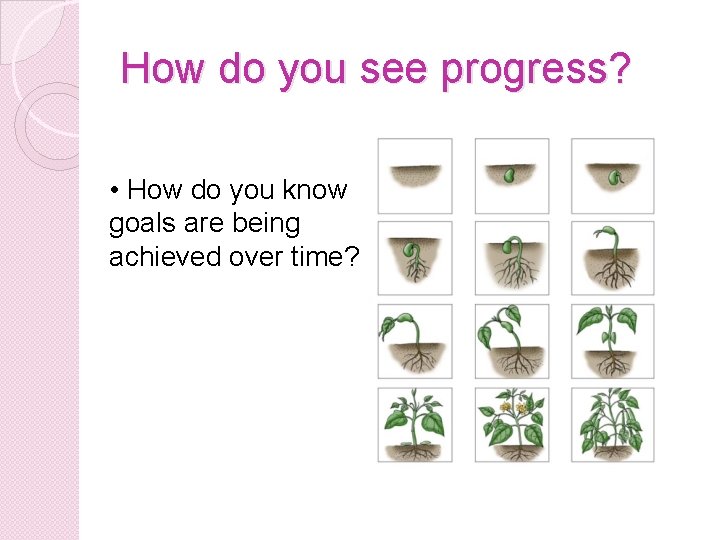 How do you see progress?

• How do you know goals are being achieved over time?